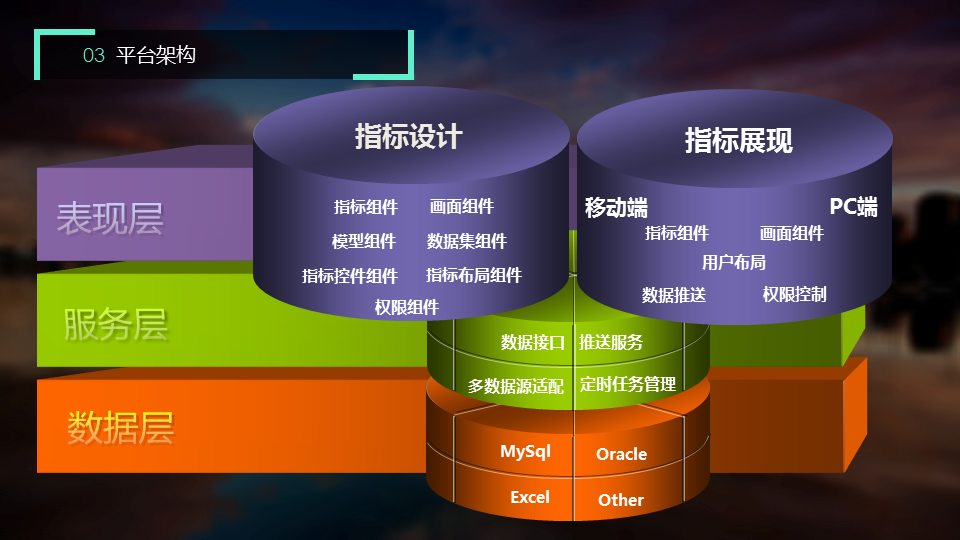 03 平台架构

表现层

服务层

数据层

指标设计

指标组件 画面组件

模型组件 数据集组件

指标控件组件 指标布局组件

权限组件

指标展现

移动端 PC端

指标组件 画面组件

用户布局

数据推送 权限控制

数据接口 推送服务

多数据源适配 定时任务管理

MySql Oracle

Excel Other